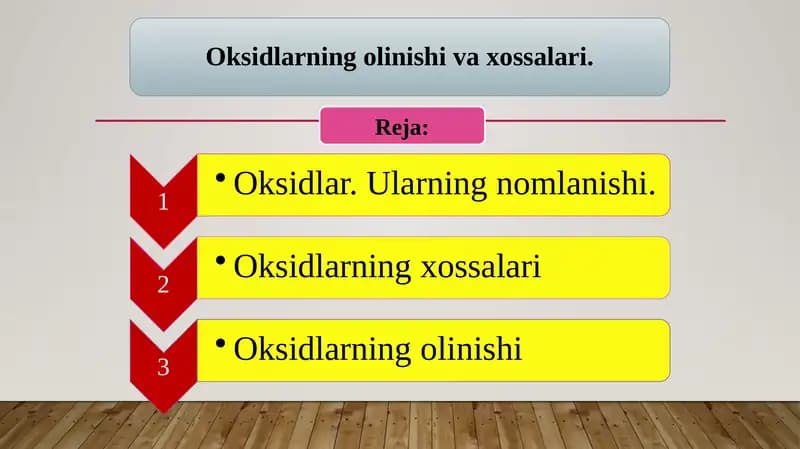 Oksidlarning olinishi va xossalari.

Reja:

1
• Oksidlar. Ularning nomlanishi.

2
• Oksidlarning xossalari

3
• Oksidlarning olinishi